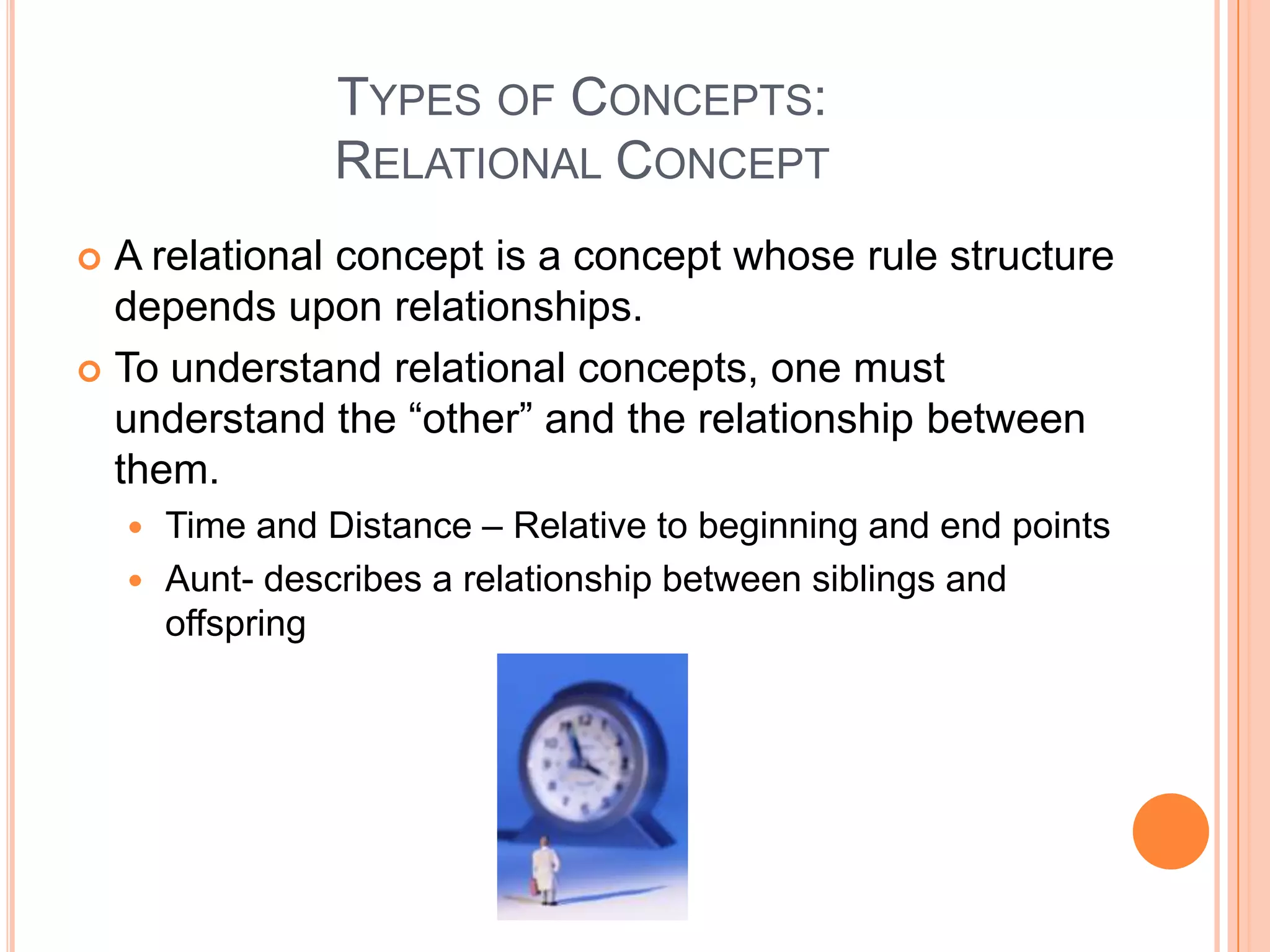 TYPES OF CONCEPTS:
RELATIONAL CONCEPT

A relational concept is a concept whose rule structure depends upon relationships.

To understand relational concepts, one must understand the “other” and the relationship between them.

Time and Distance – Relative to beginning and end points

Aunt- describes a relationship between siblings and offspring